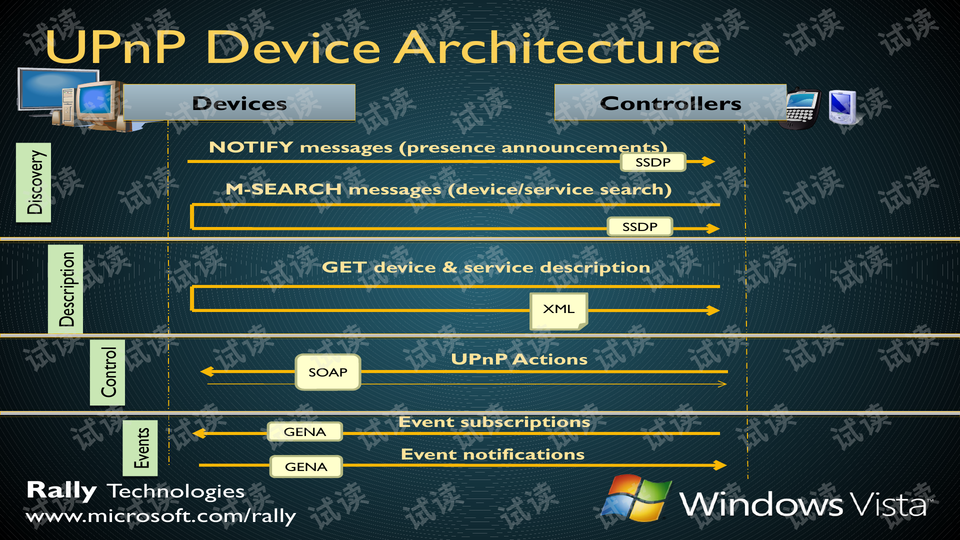 UPnP Device Architecture

Devices

Controllers

Discovery

NOTIFY messages (presence announcements)

SSDP

M-SEARCH messages (device/service search)

SSDP

Description

GET device & service description

XML

Control

UPnP Actions

SOAP

Events

Event subscriptions

GENA

Event notifications

GENA

Rally Technologies
www.microsoft.com/rally

Windows Vista

试读